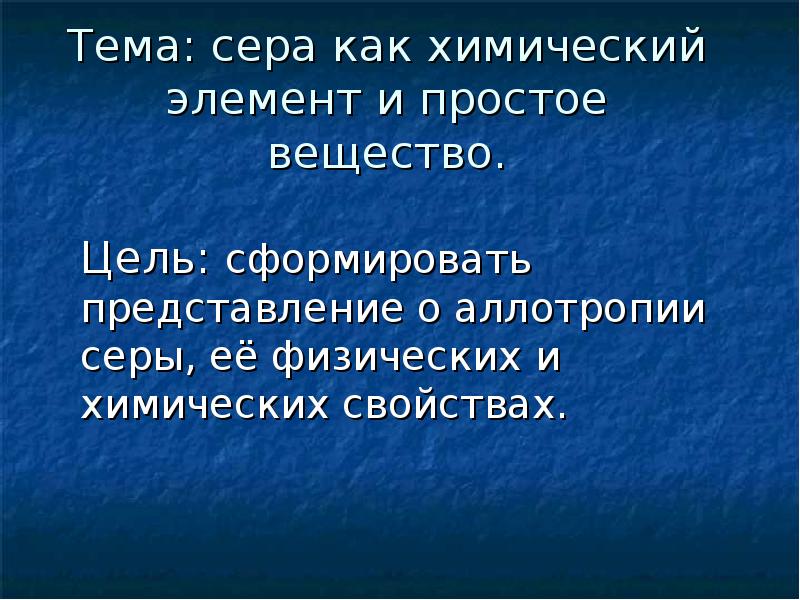 Тема: сера как химический элемент и простое вещество.

Цель: сформировать представление о аллотропии серы, её физических и химических свойствах.